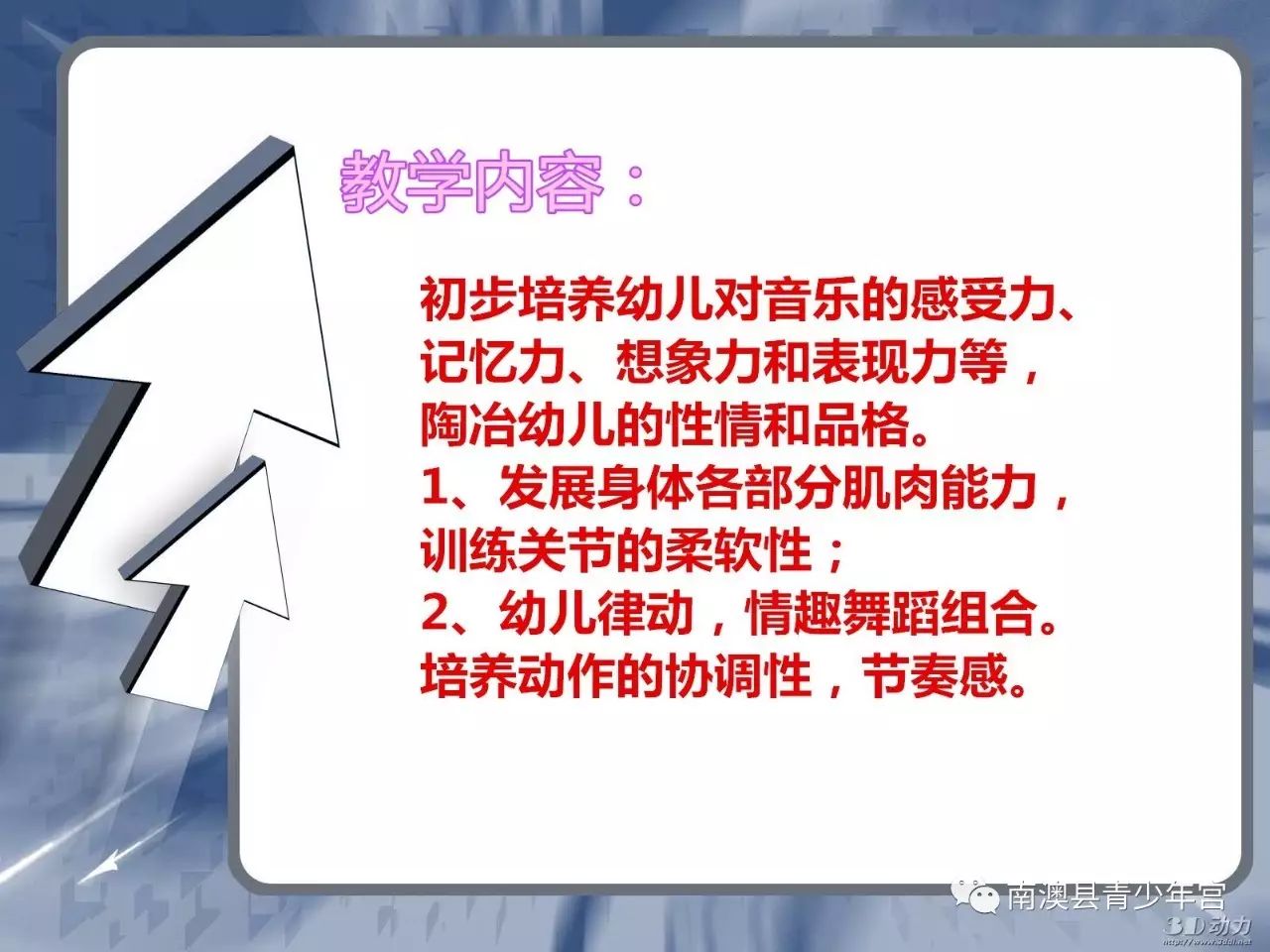 教学内容：

初步培养幼儿对音乐的感受力、记忆力、想象力和表现力等，陶冶幼儿的性情和品格。
1、发展身体各部分肌肉能力，训练关节的柔软性；
2、幼儿律动，情趣舞蹈组合。培养动作的协调性，节奏感。

南澳县青少年宫

3D动力